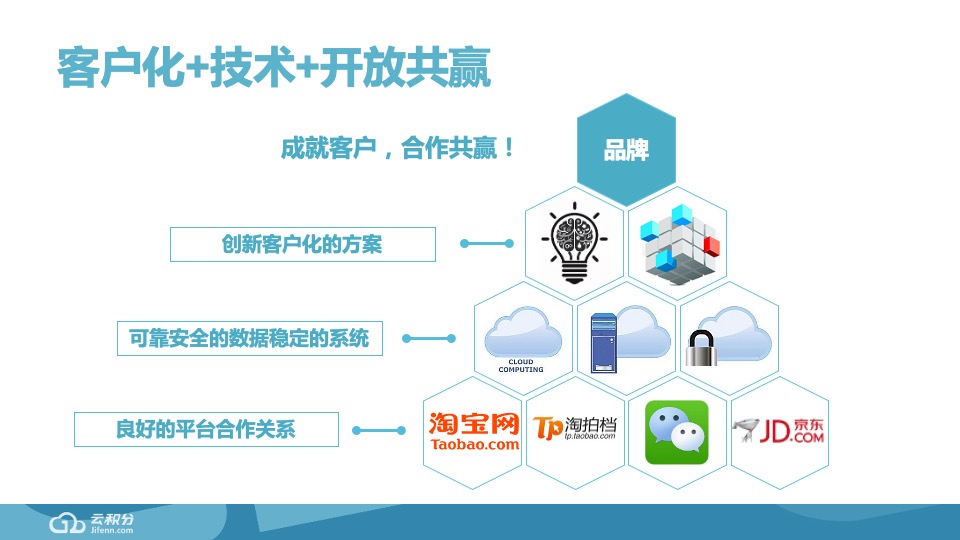 客户化+技术+开放共赢

成就客户，合作共赢！

品牌

创新客户化的方案

可靠安全的数据稳定的系统

CLOUD COMPUTING

良好的平台合作关系

淘宝网 Taobao.com

Tp 淘拍档 tp.taobao.com

JD.COM 京东

云积分 Jifenn.com